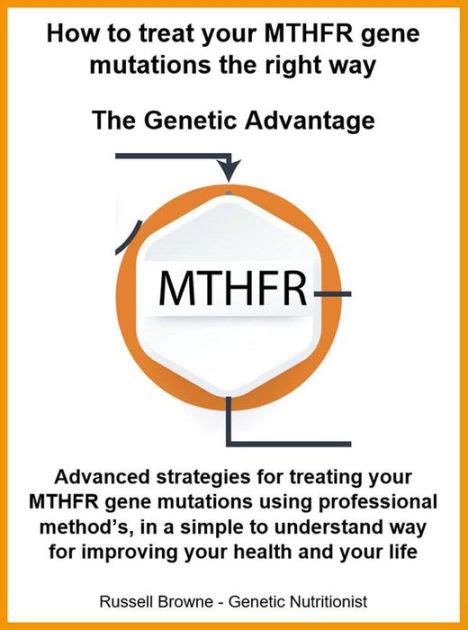 How to treat your MTHFR gene mutations the right way

The Genetic Advantage

MTHFR

Advanced strategies for treating your MTHFR gene mutations using professional method's, in a simple to understand way for improving your health and your life

Russell Browne - Genetic Nutritionist